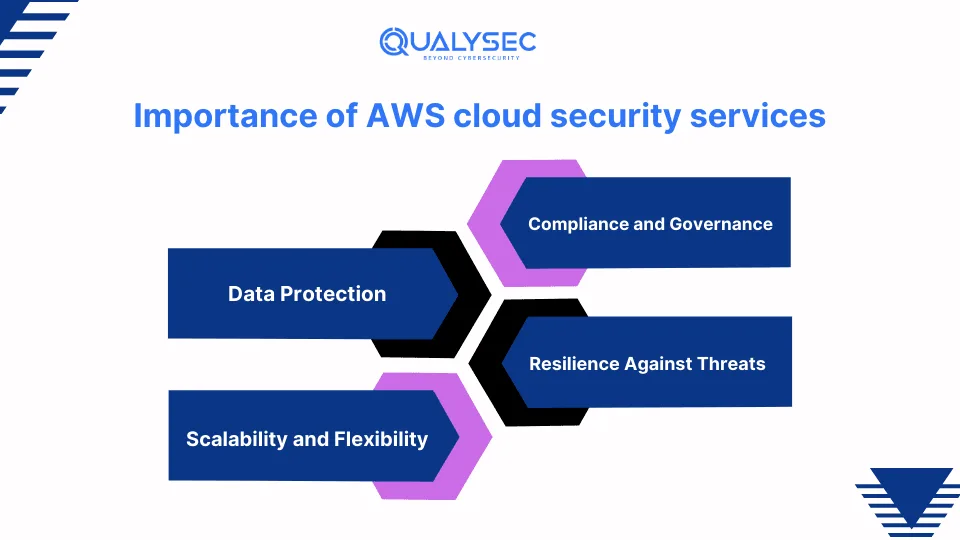 QUALYSEC
BEYOND CYBERSECURITY

Importance of AWS cloud security services

Compliance and Governance

Data Protection

Resilience Against Threats

Scalability and Flexibility